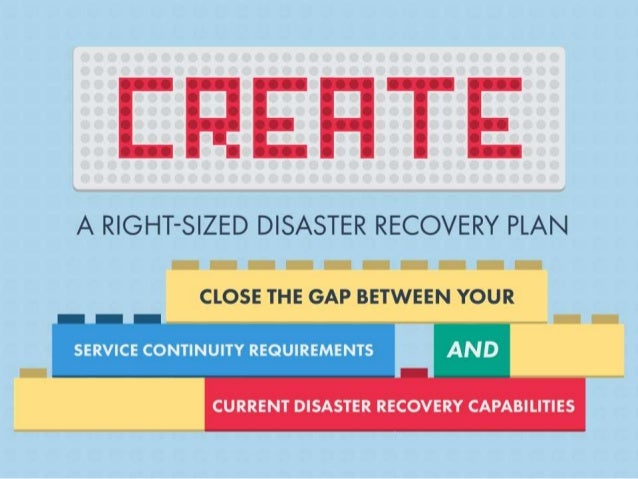 CREATE

A RIGHT-SIZED DISASTER RECOVERY PLAN

CLOSE THE GAP BETWEEN YOUR

SERVICE CONTINUITY REQUIREMENTS

AND

CURRENT DISASTER RECOVERY CAPABILITIES